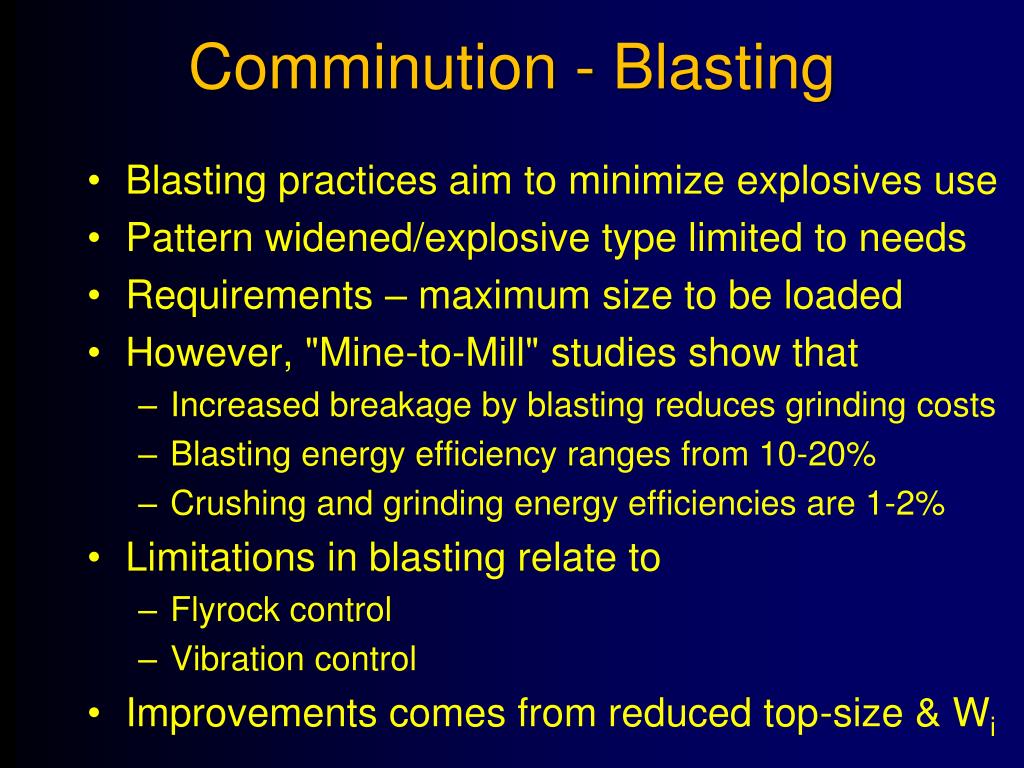 Comminution - Blasting

• Blasting practices aim to minimize explosives use
• Pattern widened/explosive type limited to needs
• Requirements – maximum size to be loaded
• However, "Mine-to-Mill" studies show that
– Increased breakage by blasting reduces grinding costs
– Blasting energy efficiency ranges from 10-20%
– Crushing and grinding energy efficiencies are 1-2%
• Limitations in blasting relate to
– Flyrock control
– Vibration control
• Improvements comes from reduced top-size & $W_i$